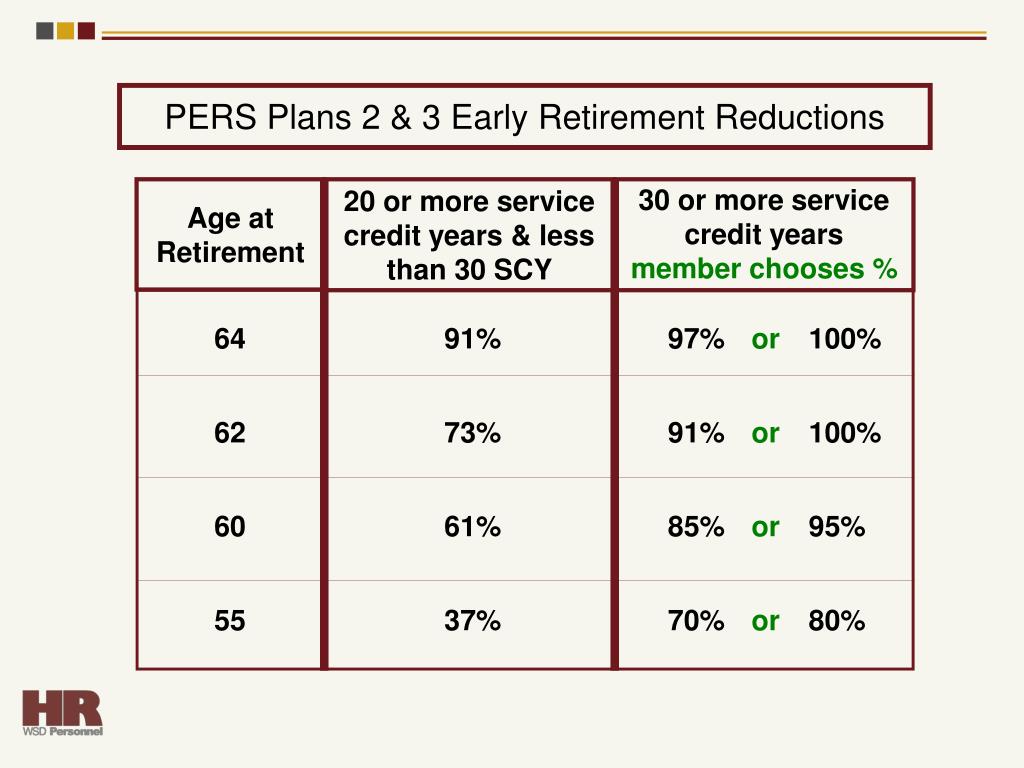 PERS Plans 2 & 3 Early Retirement Reductions

| Age at Retirement | 20 or more service credit years & less than 30 SCY | 30 or more service credit years member chooses % |
|---|---|---|
| 64 | 91% | 97% or 100% |
| 62 | 73% | 91% or 100% |
| 60 | 61% | 85% or 95% |
| 55 | 37% | 70% or 80% |

HR
WSD Personnel